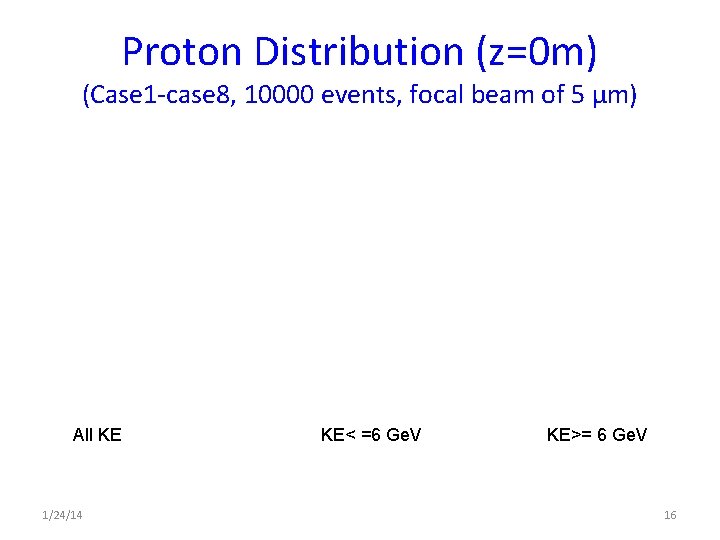 Proton Distribution (z=0m)
(Case1-case8, 10000 events, focal beam of 5 μm)

All KE

KE< =6 GeV

KE>= 6 GeV

1/24/14

16